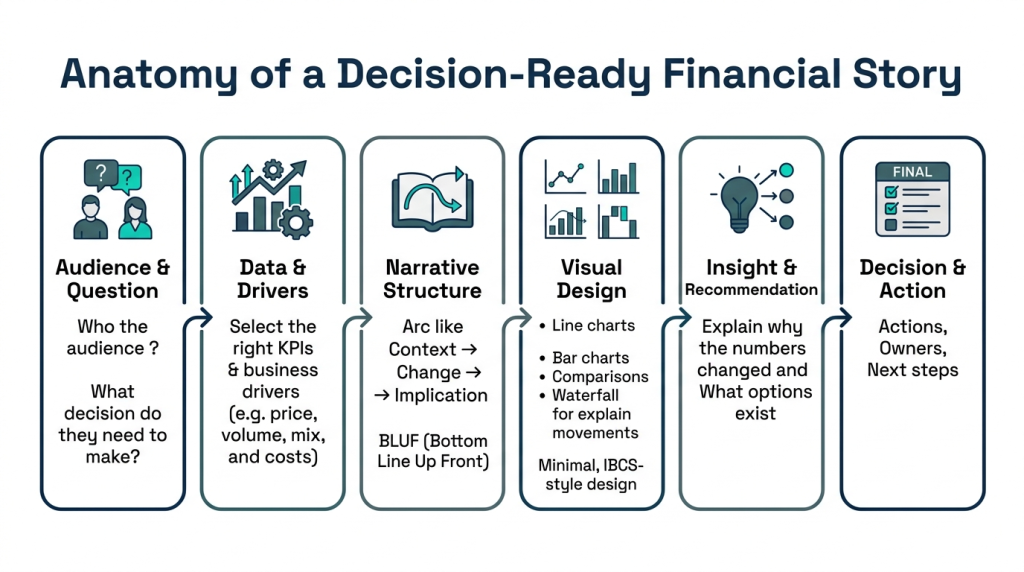 Anatomy of a Decision-Ready Financial Story

Audience & Question

Who the audience ?

What decision do they need to make?

Data & Drivers

Select the right KPIs & business drivers (e.g. price, volume, mix, and costs)

Narrative Structure

Arc like Context → Change → → Implication

BLUF (Bottom Line Up Front)

Visual Design

• Line charts
• Bar charts
• Comparisons
• Waterfall for explain movements

Minimal, IBCS-style design

Insight & Recommendation

Explain why the numbers changed and What options exist

FINAL

Decision & Action

Actions, Owners, Next steps